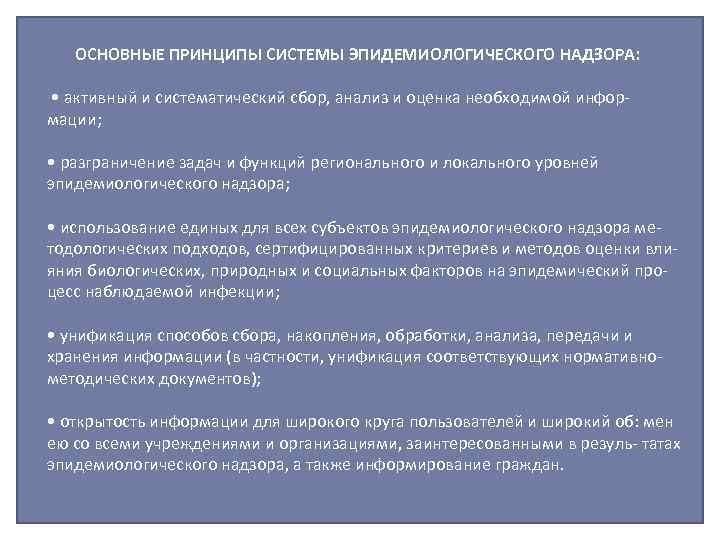 ОСНОВНЫЕ ПРИНЦИПЫ СИСТЕМЫ ЭПИДЕМИОЛОГИЧЕСКОГО НАДЗОРА:

• активный и систематический сбор, анализ и оценка необходимой информации;

• разграничение задач и функций регионального и локального уровней эпидемиологического надзора;

• использование единых для всех субъектов эпидемиологического надзора методологических подходов, сертифицированных критериев и методов оценки влияния биологических, природных и социальных факторов на эпидемический процесс наблюдаемой инфекции;

• унификация способов сбора, накопления, обработки, анализа, передачи и хранения информации (в частности, унификация соответствующих нормативно-методических документов);

• открытость информации для широкого круга пользователей и широкий об: мен ею со всеми учреждениями и организациями, заинтересованными в резуль- татах эпидемиологического надзора, а также информирование граждан.